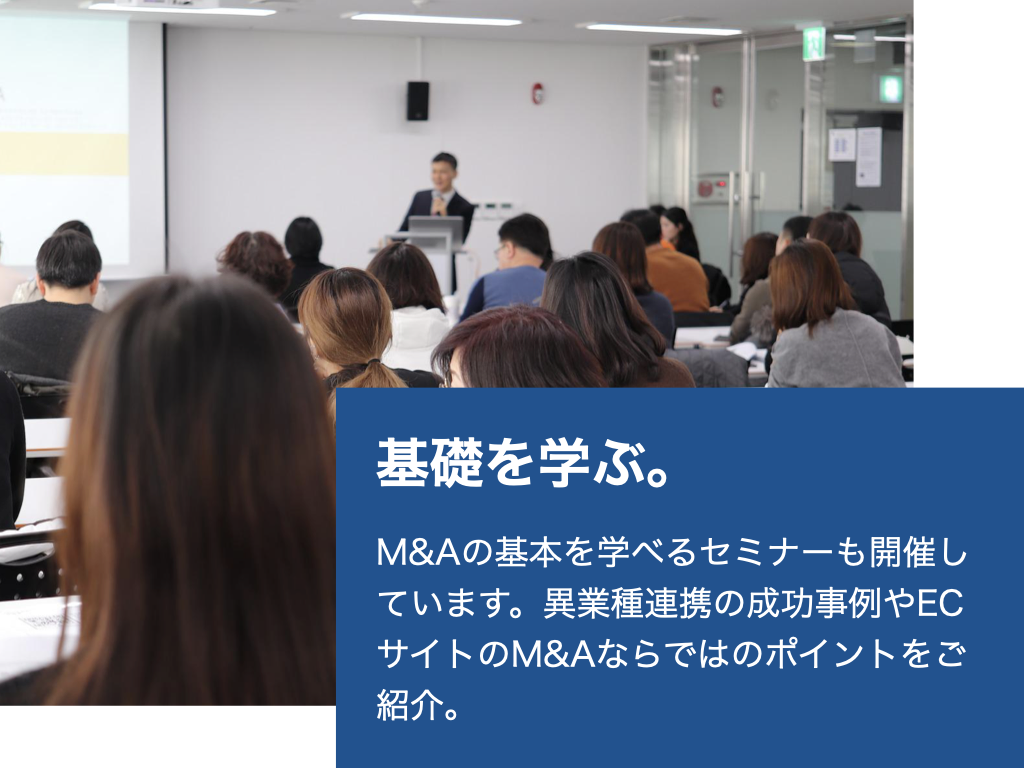 基礎を学ぶ。

M&Aの基本を学べるセミナーも開催しています。異業種連携の成功事例やECサイトのM&Aならではのポイントをご紹介。